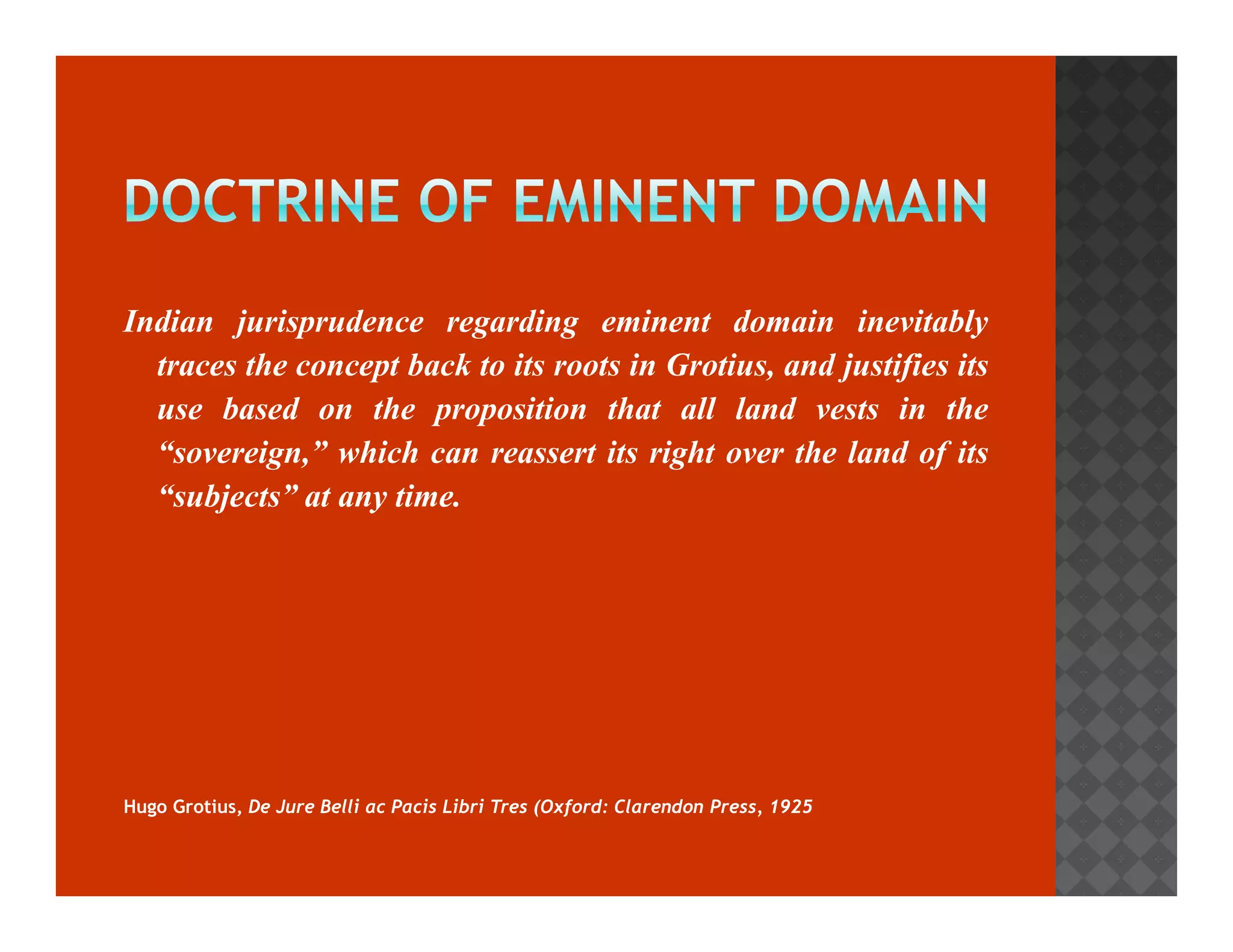 DOCTRINE OF EMINENT DOMAIN

Indian jurisprudence regarding eminent domain inevitably traces the concept back to its roots in Grotius, and justifies its use based on the proposition that all land vests in the “sovereign,” which can reassert its right over the land of its “subjects” at any time.

Hugo Grotius, De Jure Belli ac Pacis Libri Tres (Oxford: Clarendon Press, 1925